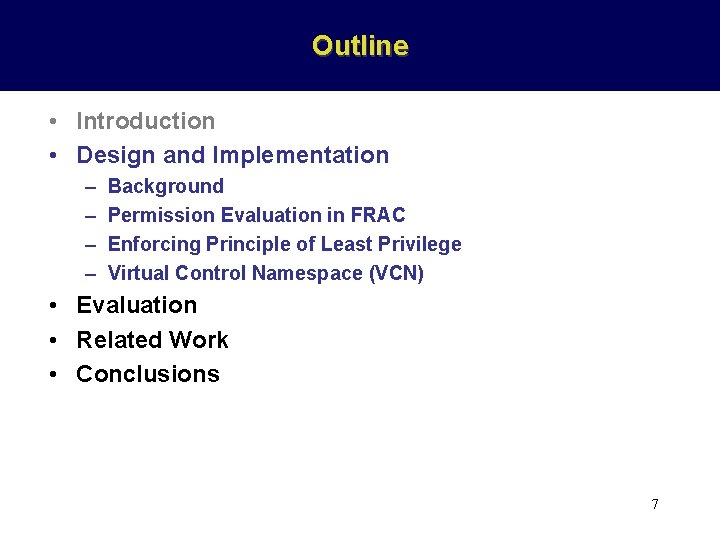 Outline

• Introduction
• Design and Implementation
– Background
– Permission Evaluation in FRAC
– Enforcing Principle of Least Privilege
– Virtual Control Namespace (VCN)
• Evaluation
• Related Work
• Conclusions

7